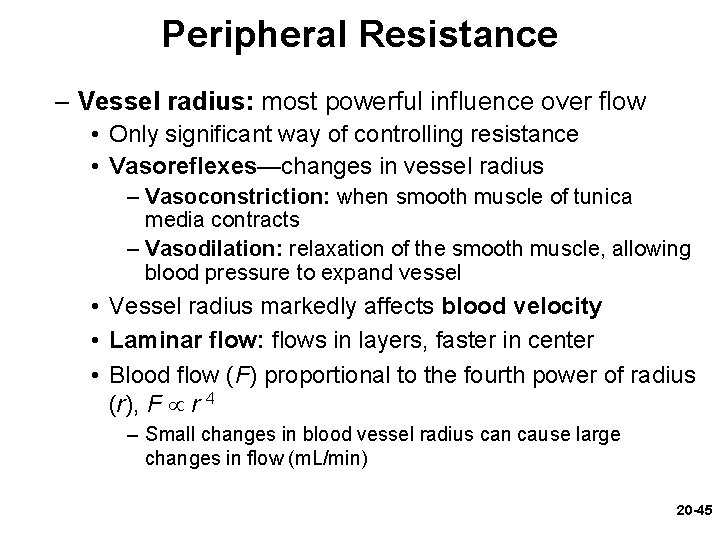 Peripheral Resistance

– Vessel radius: most powerful influence over flow

• Only significant way of controlling resistance

• Vasoreflexes—changes in vessel radius

– Vasoconstriction: when smooth muscle of tunica media contracts

– Vasodilation: relaxation of the smooth muscle, allowing blood pressure to expand vessel

• Vessel radius markedly affects blood velocity

• Laminar flow: flows in layers, faster in center

• Blood flow ($F$) proportional to the fourth power of radius ($r$), $F \propto r^4$

– Small changes in blood vessel radius can cause large changes in flow (mL/min)

20-45